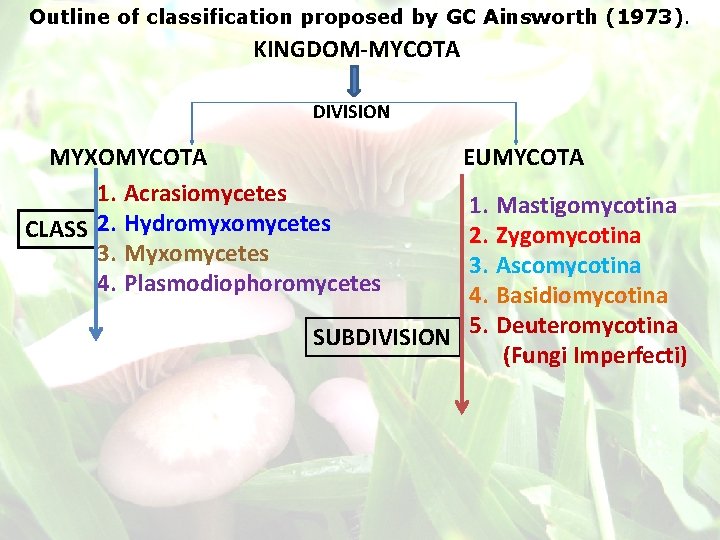 Outline of classification proposed by GC Ainsworth (1973).

KINGDOM-MYCOTA

DIVISION

MYXOMYCOTA

CLASS

1. Acrasiomycetes
2. Hydromyxomycetes
3. Myxomycetes
4. Plasmodiophoromycetes

EUMYCOTA

SUBDIVISION

1. Mastigomycotina
2. Zygomycotina
3. Ascomycotina
4. Basidiomycotina
5. Deuteromycotina (Fungi Imperfecti)